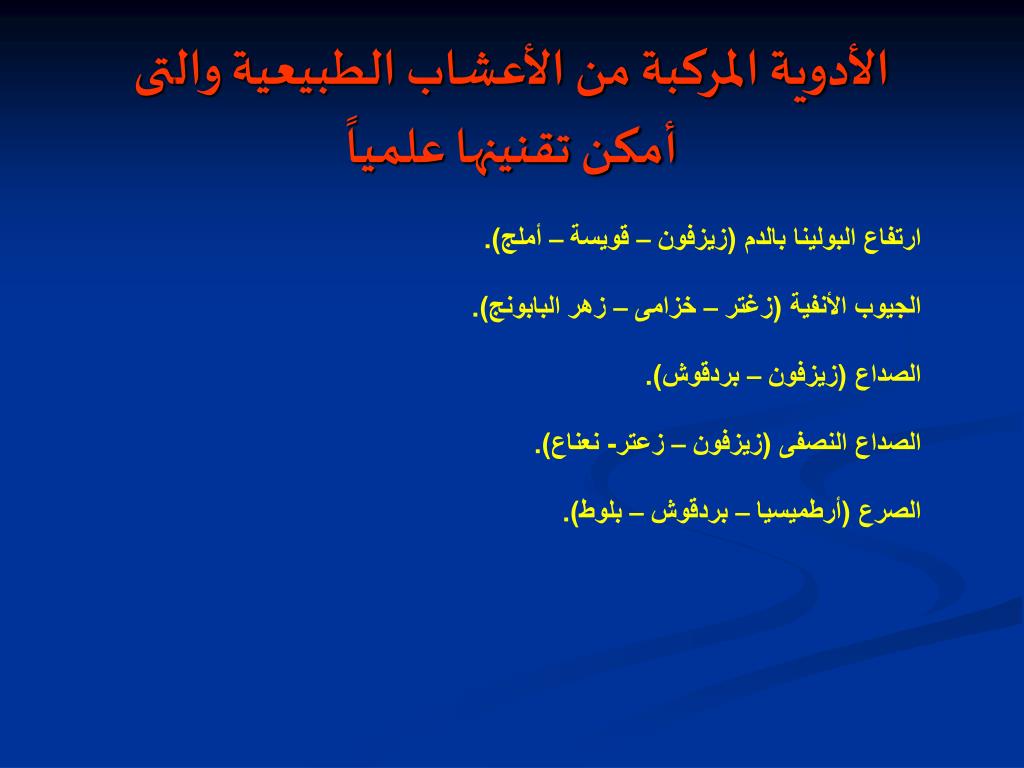 الأدوية المركبة من الأعشاب الطبيعية والتى أمكن تقنينها علمياً

ارتفاع البولينا بالدم (زيزفون – قويسة – أملج).

الجيوب الأنفية (زغتر – خزامى – زهر البابونج).

الصداع (زيزفون – بردقوش).

الصداع النصفى (زيزفون – زعتر- نعناع).

الصرع (أرطميسيا – بردقوش – بلوط).